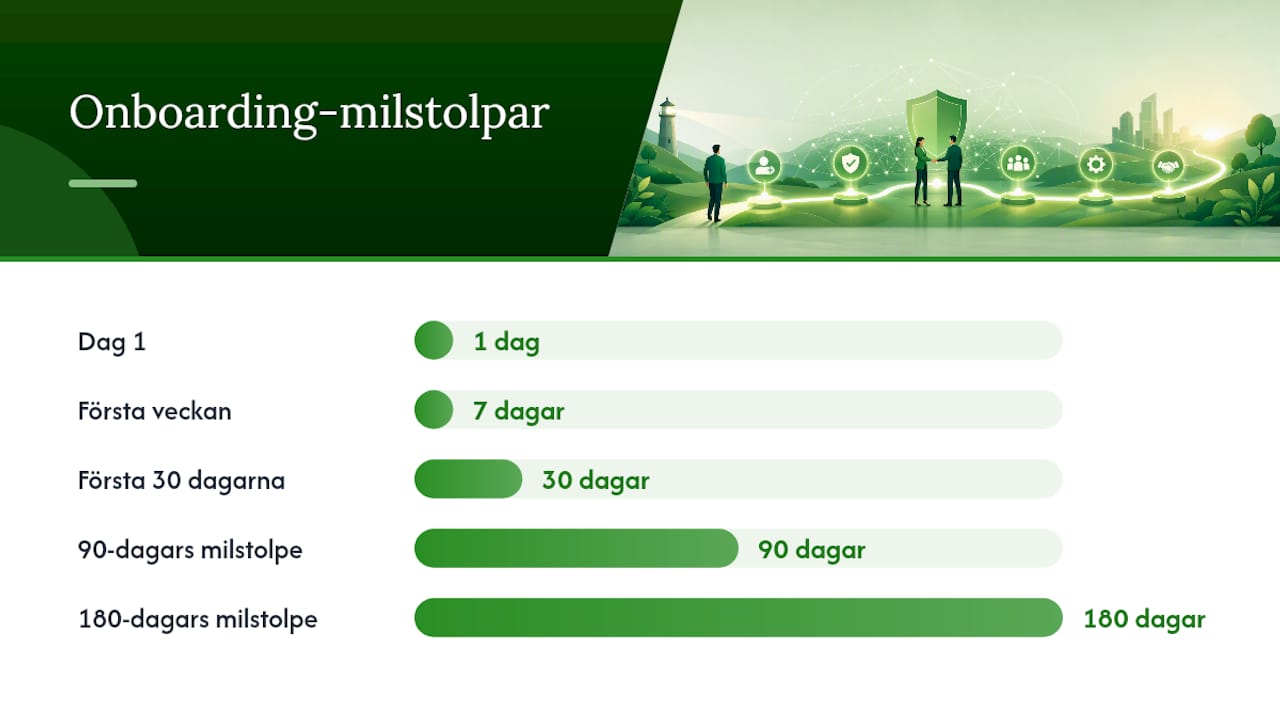 Onboarding-milstolpar

Dag 1 1 dag

Första veckan 7 dagar

Första 30 dagarna 30 dagar

90-dagars milstolpe 90 dagar

180-dagars milstolpe 180 dagar